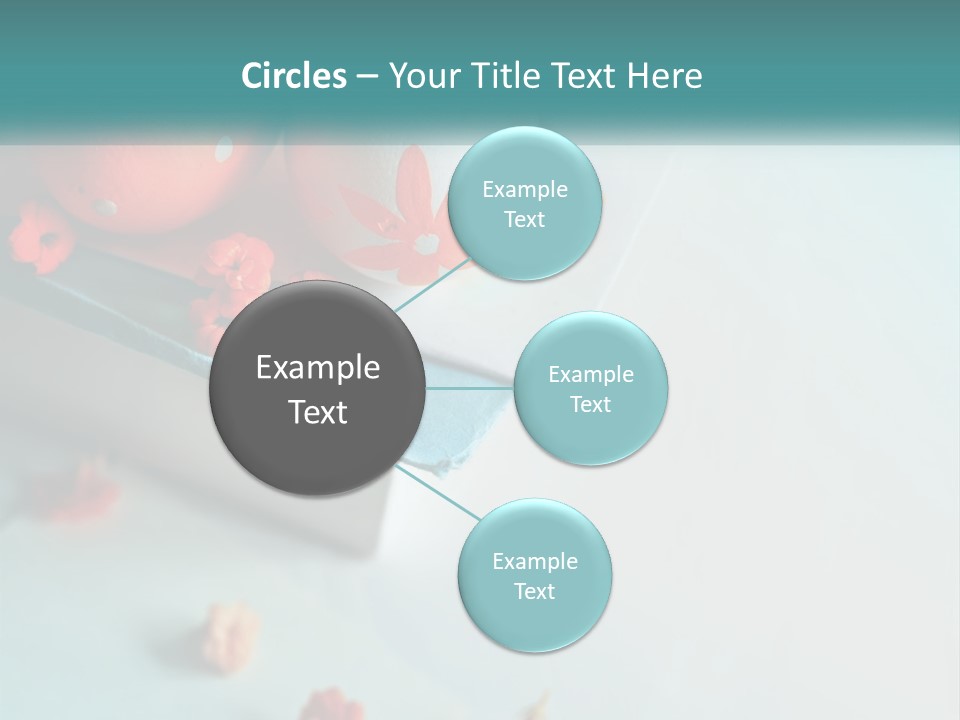 Circles – Your Title Text Here

Example Text

Example Text

Example Text

Example Text